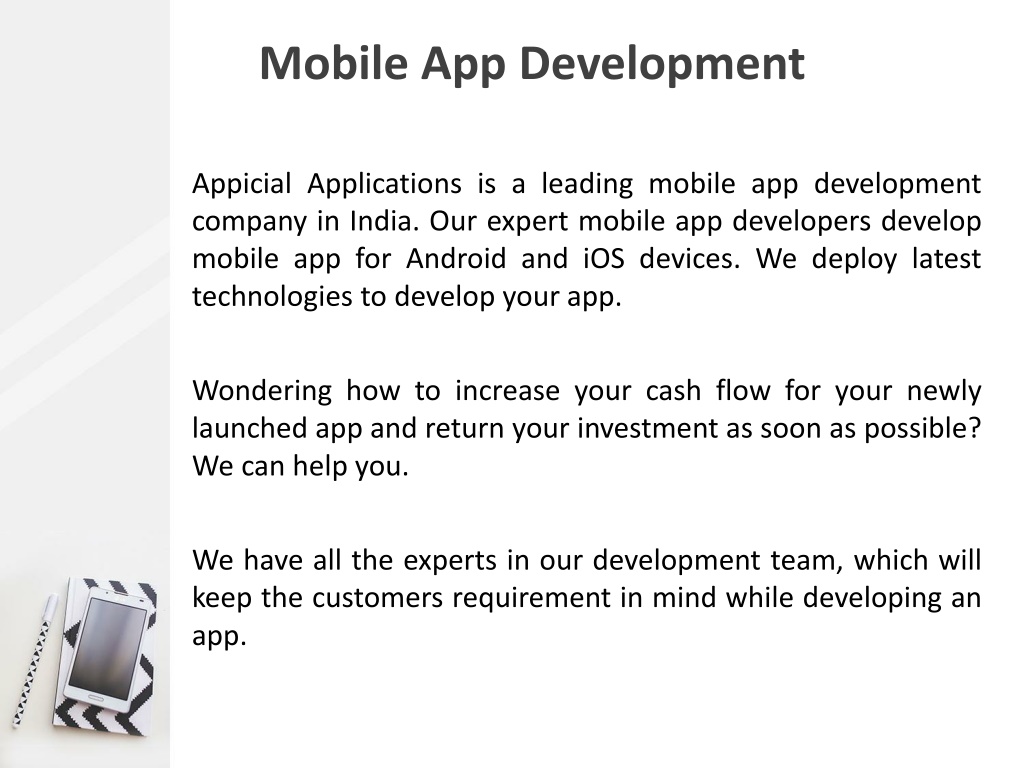 Mobile App Development

Appicial Applications is a leading mobile app development company in India. Our expert mobile app developers develop mobile app for Android and iOS devices. We deploy latest technologies to develop your app.

Wondering how to increase your cash flow for your newly launched app and return your investment as soon as possible? We can help you.

We have all the experts in our development team, which will keep the customers requirement in mind while developing an app.